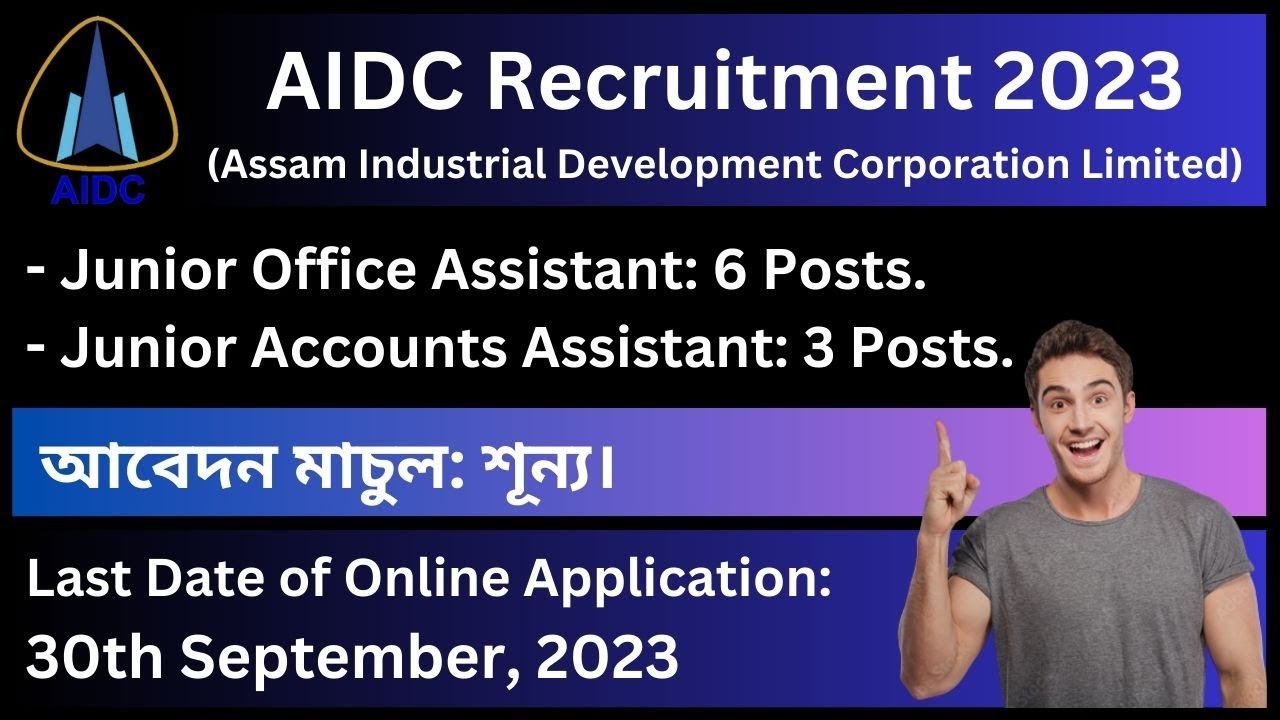 AIDC

AIDC Recruitment 2023

(Assam Industrial Development Corporation Limited)

- Junior Office Assistant: 6 Posts.

- Junior Accounts Assistant: 3 Posts.

আবেদন মাচুল: শূন্য।

Last Date of Online Application:

30th September, 2023